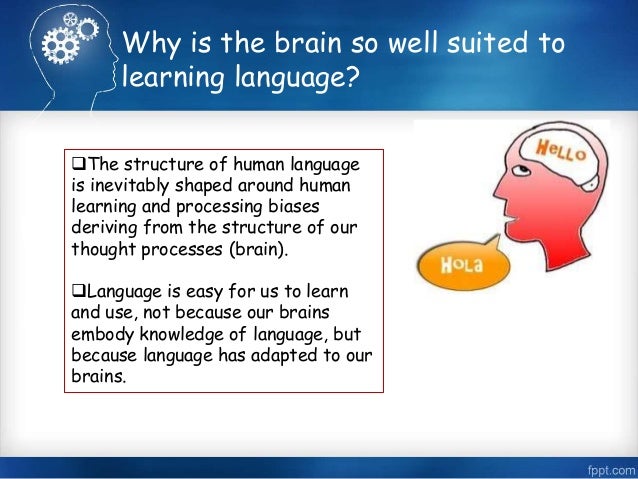 Why is the brain so well suited to learning language?

❑The structure of human language is inevitably shaped around human learning and processing biases deriving from the structure of our thought processes (brain).

❑Language is easy for us to learn and use, not because our brains embody knowledge of language, but because language has adapted to our brains.

HELLO

HOLA

fppt.com